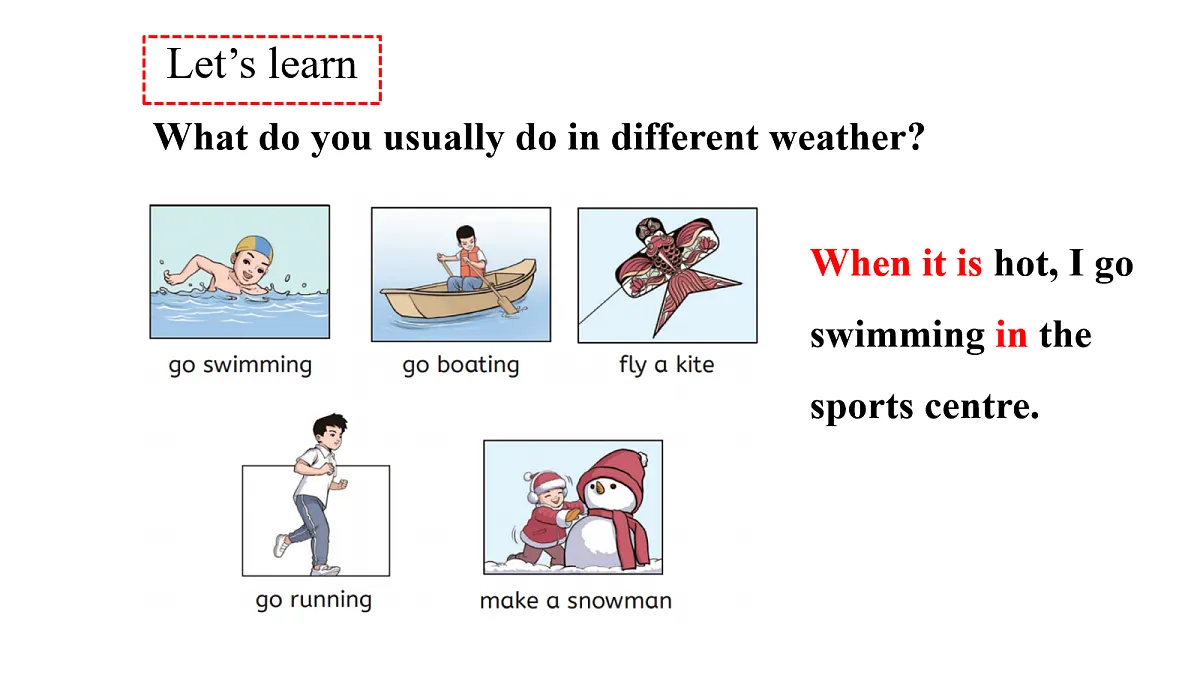 Let’s learn

What do you usually do in different weather?

go swimming

go boating

fly a kite

go running

make a snowman

When it is hot, I go swimming in the sports centre.